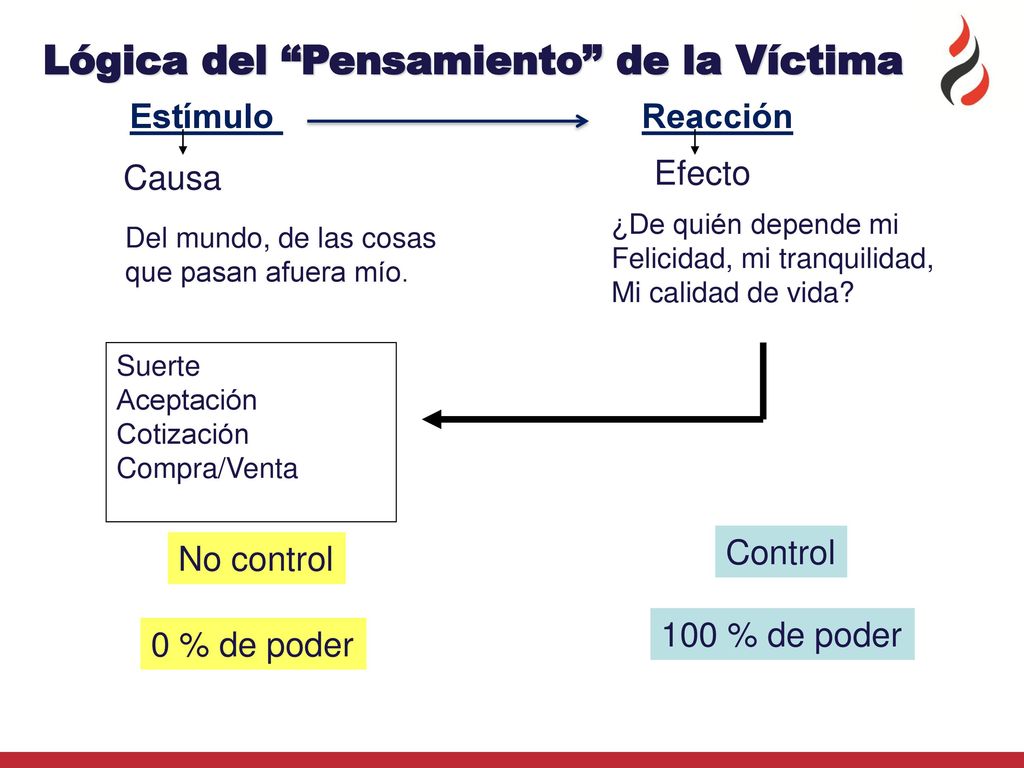 Lógica del “Pensamiento” de la Víctima

Estímulo

Reacción

Causa

Efecto

Del mundo, de las cosas que pasan afuera mío.

¿De quién depende mi Felicidad, mi tranquilidad, Mi calidad de vida?

Suerte
Aceptación
Cotización
Compra/Venta

No control

Control

0 % de poder

100 % de poder